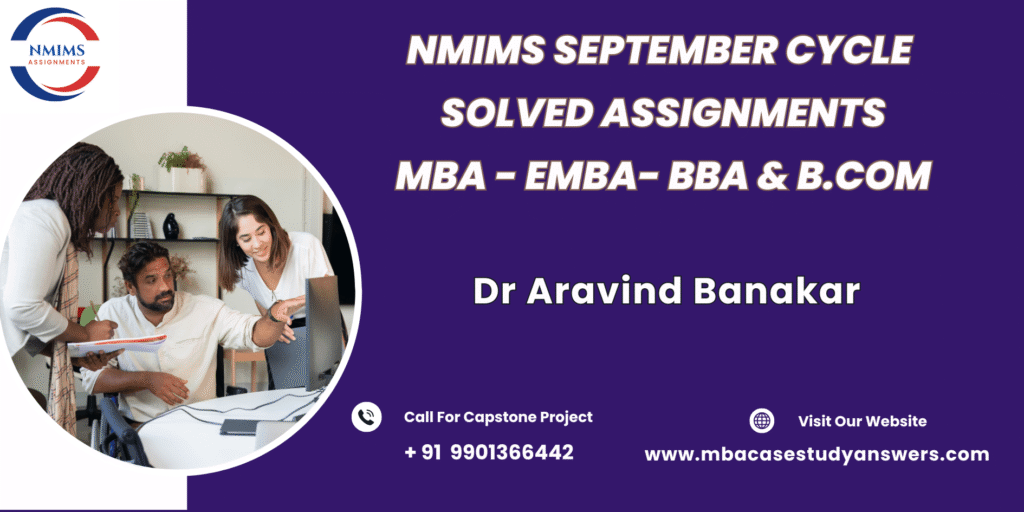 NMIMS
ASSIGNMENTS

NMIMS SEPTEMBER CYCLE
SOLVED ASSIGNMENTS
MBA - EMBA- BBA & B.COM

Dr Aravind Banakar

Call For Capstone Project
+ 91 9901366442

Visit Our Website
www.mbacasestudyanswers.com